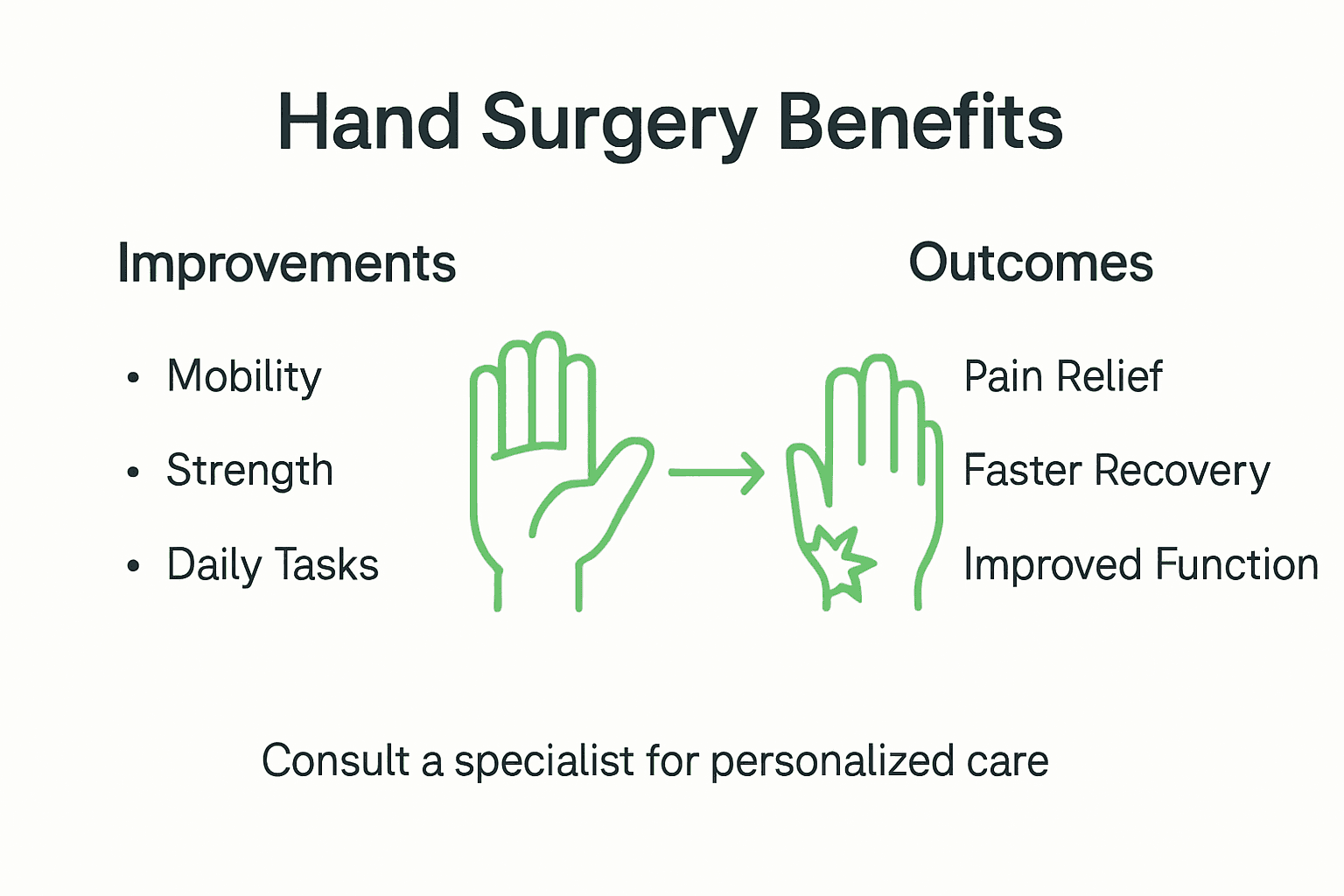 Hand Surgery Benefits

Improvements

• Mobility
• Strength
• Daily Tasks

Outcomes

Pain Relief
Faster Recovery
Improved Function

Consult a specialist for personalized care